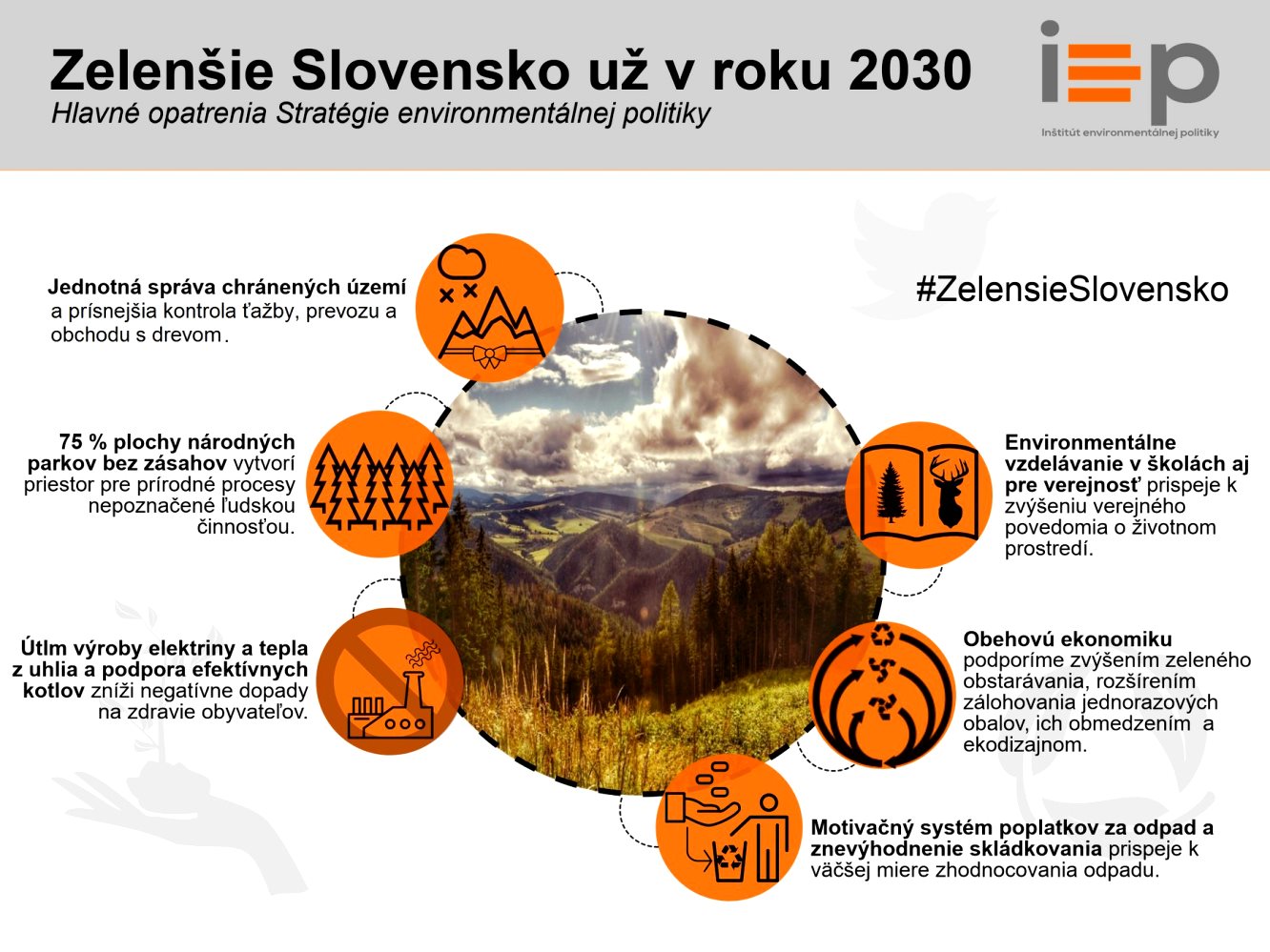 Zelenšie Slovensko už v roku 2030
Hlavné opatrenia Stratégie environmentálnej politiky

iep
Inštitút environmentálnej politiky

#ZelensieSlovensko

Jednotná správa chránených území a prísnejšia kontrola ťažby, prevozu a obchodu s drevom.

75 % plochy národných parkov bez zásahov vytvorí priestor pre prírodné procesy nepoznačené ľudskou činnosťou.

Útlm výroby elektriny a tepla z uhlia a podpora efektívnych kotlov zníži negatívne dopady na zdravie obyvateľov.

Environmentálne vzdelávanie v školách aj pre verejnosť prispeje k zvýšeniu verejného povedomia o životnom prostredí.

Obehovú ekonomiku podporíme zvýšením zeleného obstarávania, rozšírením zálohovania jednorazových obalov, ich obmedzením a ekodizajnom.

Motivačný systém poplatkov za odpad a znevýhodnenie skládkovania prispeje k väčšej miere zhodnocovania odpadu.